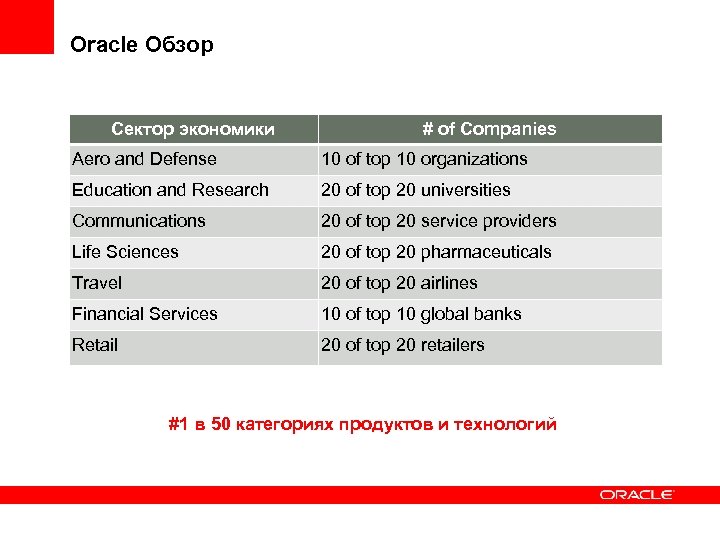 Oracle Обзор

| Сектор экономики | # of Companies |
|---|---|
| Aero and Defense | 10 of top 10 organizations |
| Education and Research | 20 of top 20 universities |
| Communications | 20 of top 20 service providers |
| Life Sciences | 20 of top 20 pharmaceuticals |
| Travel | 20 of top 20 airlines |
| Financial Services | 10 of top 10 global banks |
| Retail | 20 of top 20 retailers |

#1 в 50 категориях продуктов и технологий

ORACLE